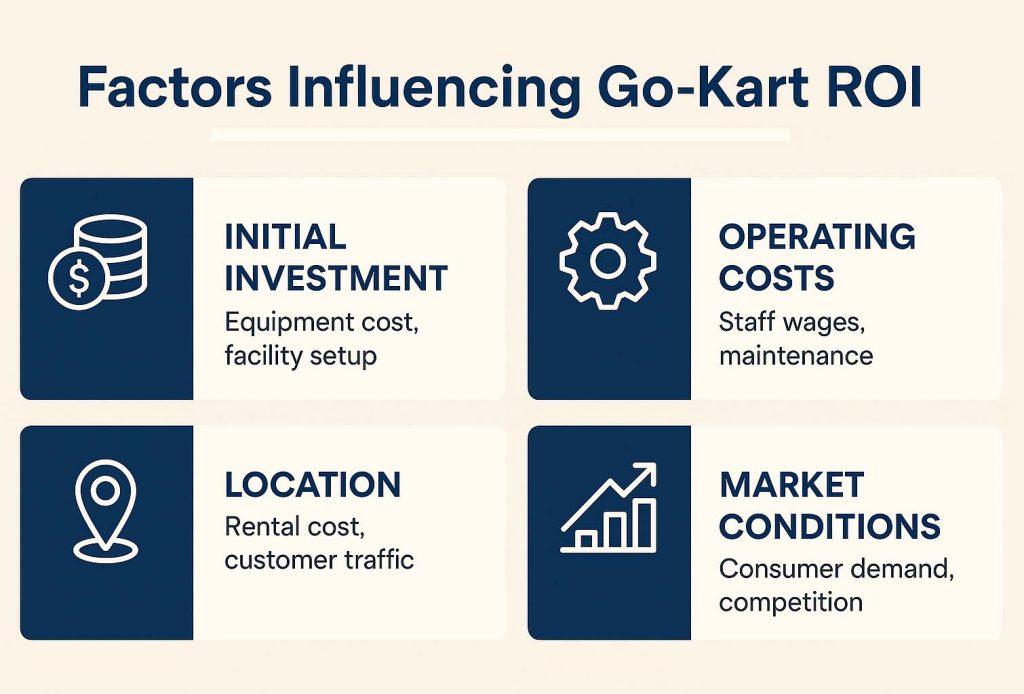 Factors Influencing Go-Kart ROI

INITIAL INVESTMENT
Equipment cost, facility setup

OPERATING COSTS
Staff wages, maintenance

LOCATION
Rental cost, customer traffic

MARKET CONDITIONS
Consumer demand, competition